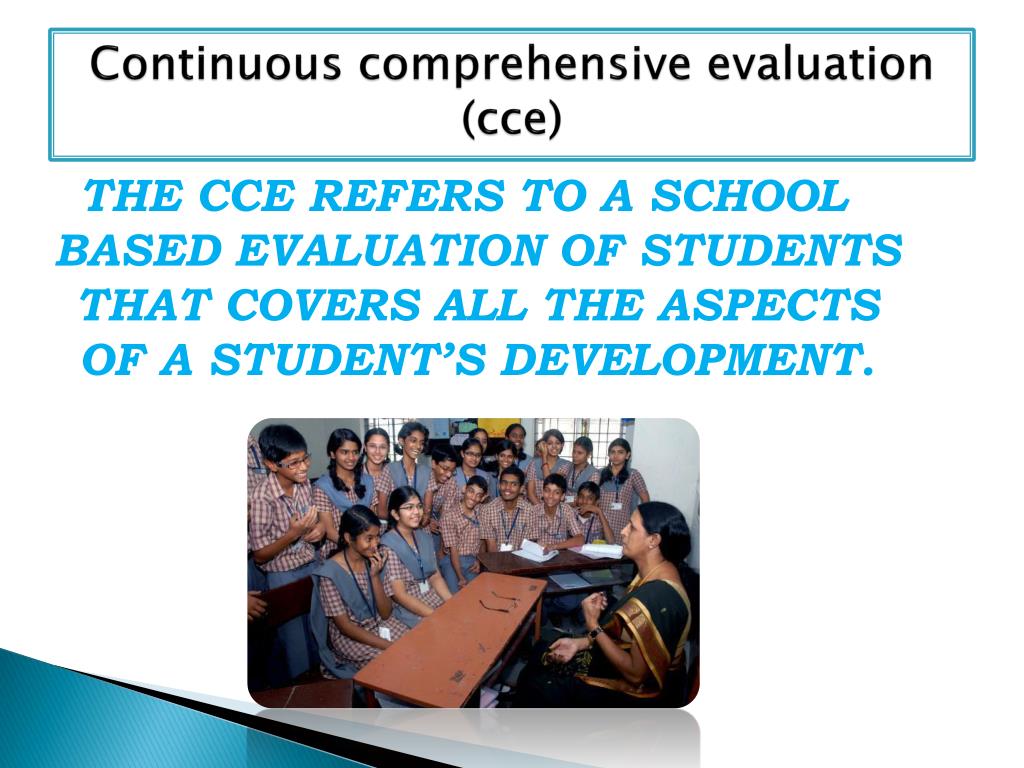 Continuous comprehensive evaluation (cce)

THE CCE REFERS TO A SCHOOL BASED EVALUATION OF STUDENTS THAT COVERS ALL THE ASPECTS OF A STUDENT'S DEVELOPMENT.